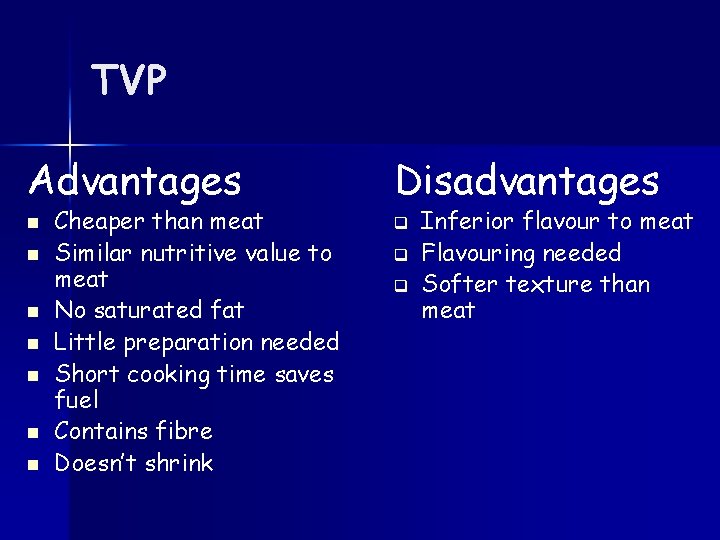 TVP

Advantages

- Cheaper than meat
- Similar nutritive value to meat
- No saturated fat
- Little preparation needed
- Short cooking time saves fuel
- Contains fibre
- Doesn't shrink

Disadvantages

- Inferior flavour to meat
- Flavouring needed
- Softer texture than meat